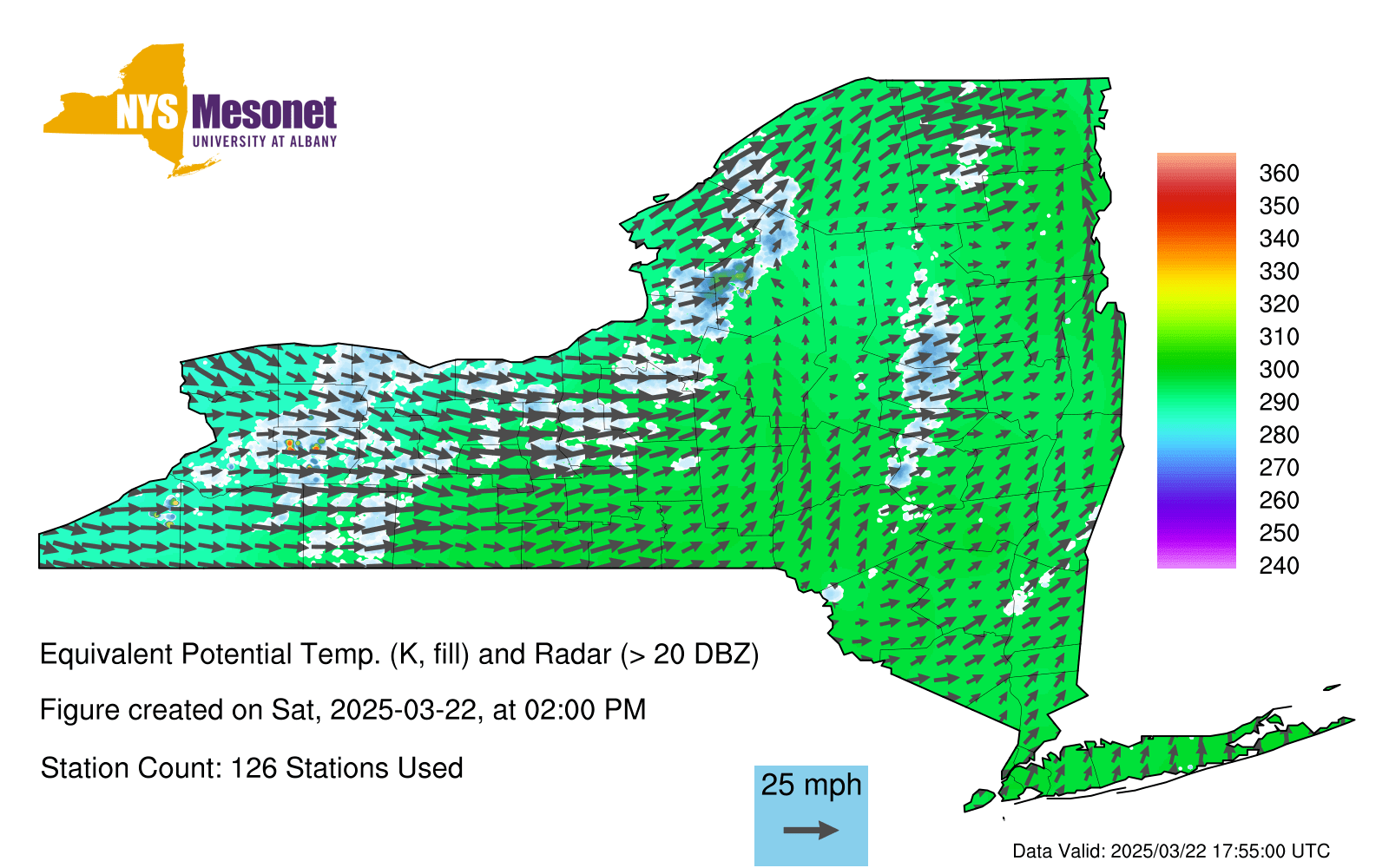 NYS Mesonet
UNIVERSITY AT ALBANY

360
350
340
330
320
310
300
290
280
270
260
250
240

Equivalent Potential Temp. (K, fill) and Radar (> 20 DBZ)

Figure created on Sat, 2025-03-22, at 02:00 PM

Station Count: 126 Stations Used

25 mph

Data Valid: 2025/03/22 17:55:00 UTC